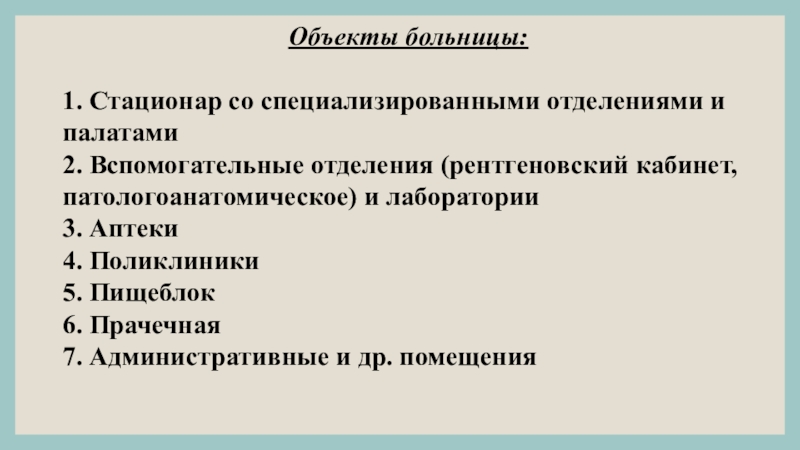 Объекты больницы:

1. Стационар со специализированными отделениями и палатами
2. Вспомогательные отделения (рентгеновский кабинет, патологоанатомическое) и лаборатории
3. Аптеки
4. Поликлиники
5. Пищеблок
6. Прачечная
7. Административные и др. помещения